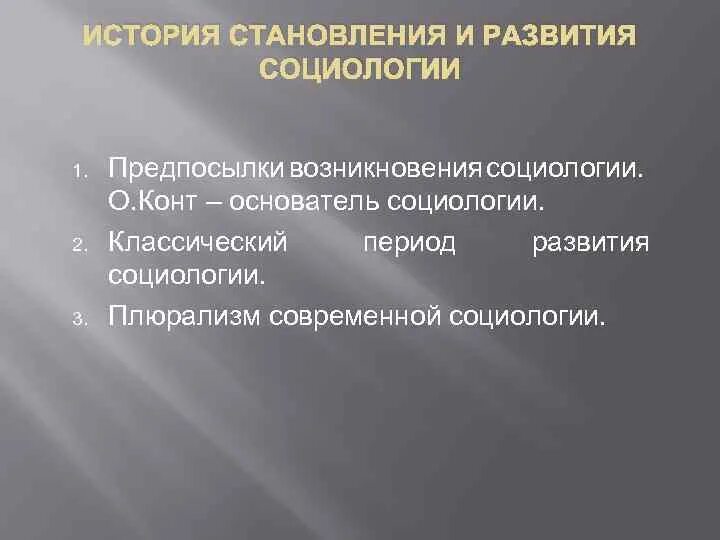 ИСТОРИЯ СТАНОВЛЕНИЯ И РАЗВИТИЯ СОЦИОЛОГИИ

1. Предпосылки возникновения социологии. О.Конт – основатель социологии.
2. Классический период развития социологии.
3. Плюрализм современной социологии.